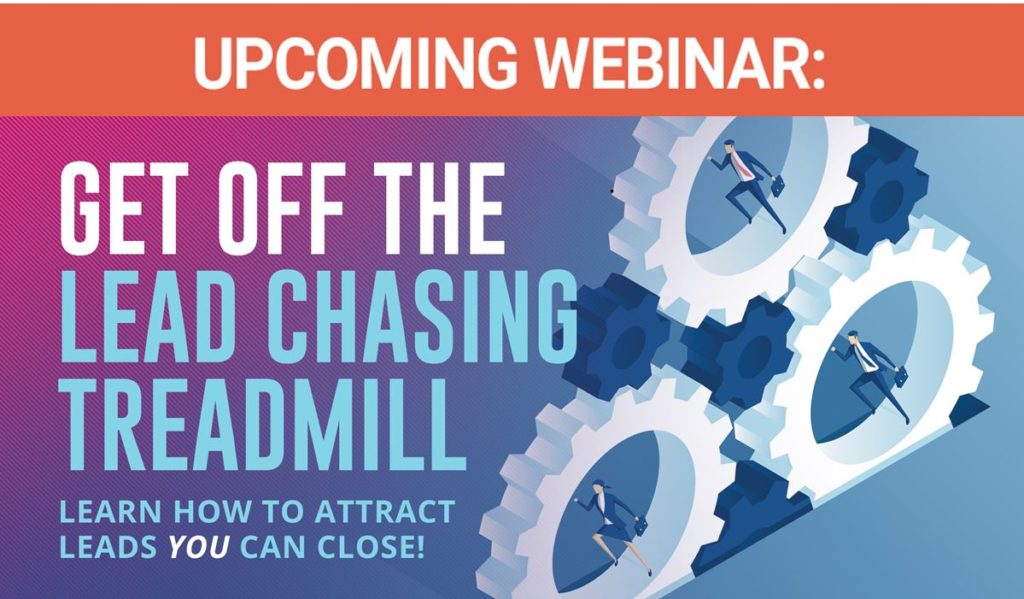 UPCOMING WEBINAR:

GET OFF THE LEAD CHASING TREADMILL

LEARN HOW TO ATTRACT LEADS YOU CAN CLOSE!